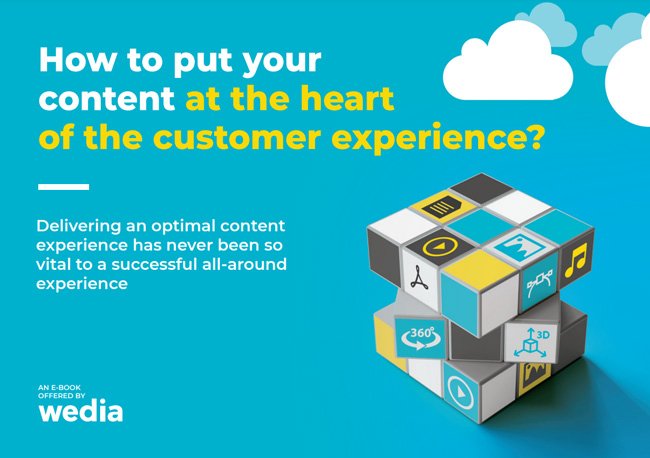 How to put your content at the heart of the customer experience?

Delivering an optimal content experience has never been so vital to a successful all-around experience

360°

3D

AN E-BOOK OFFERED BY
wedia